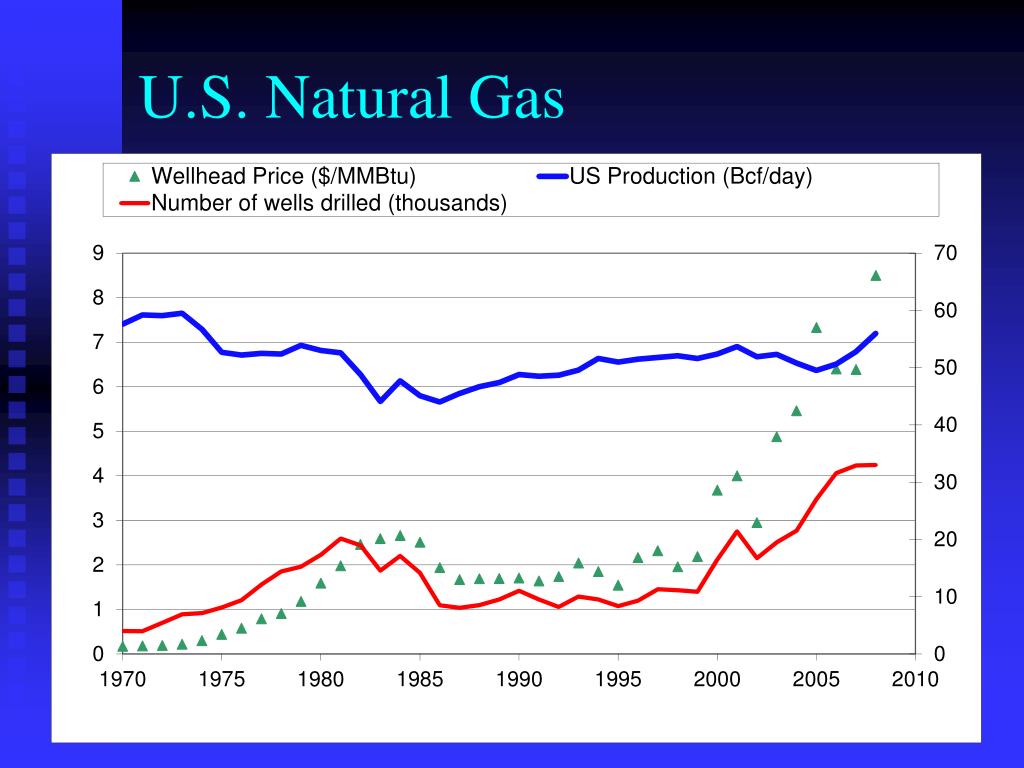 U.S. Natural Gas

Wellhead Price ($/MMBtu)
US Production (Bcf/day)
Number of wells drilled (thousands)

9
8
7
6
5
4
3
2
1
0

70
60
50
40
30
20
10
0

1970
1975
1980
1985
1990
1995
2000
2005
2010